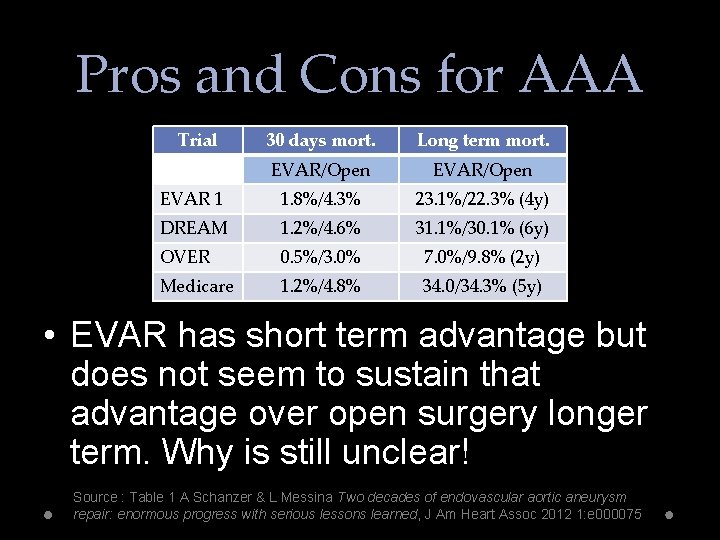 Pros and Cons for AAA

| Trial | 30 days mort. | Long term mort. |
|---|---|---|
| | EVAR/Open | EVAR/Open |
| EVAR 1 | 1.8%/4.3% | 23.1%/22.3% (4y) |
| DREAM | 1.2%/4.6% | 31.1%/30.1% (6y) |
| OVER | 0.5%/3.0% | 7.0%/9.8% (2y) |
| Medicare | 1.2%/4.8% | 34.0/34.3% (5y) |

• EVAR has short term advantage but does not seem to sustain that advantage over open surgery longer term. Why is still unclear!

Source : Table 1 A Schanzer & L Messina Two decades of endovascular aortic aneurysm repair: enormous progress with serious lessons learned, J Am Heart Assoc 2012 1:e000075